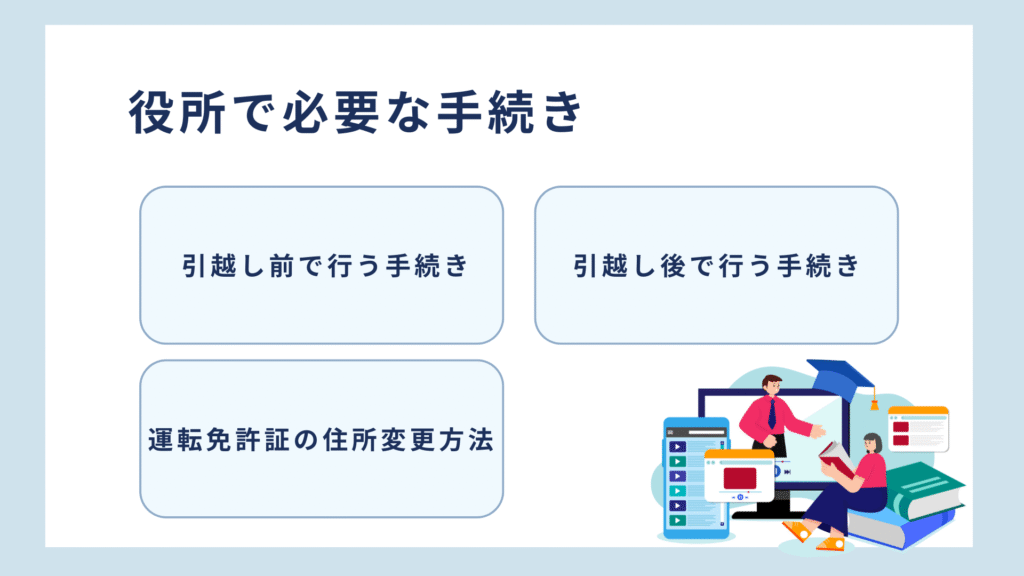 役所で必要な手続き

引越し前で行う手続き

引越し後で行う手続き

運転免許証の住所変更方法